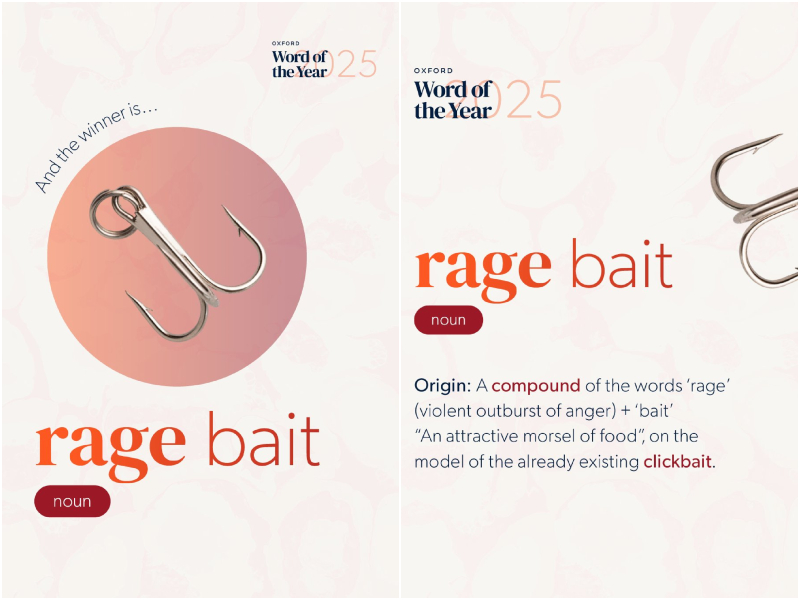 OXFORD
Word of the Year 2025

And the winner is…

rage bait

noun

OXFORD
Word of the Year 2025

rage bait

noun

Origin: A compound of the words 'rage' (violent outburst of anger) + 'bait' "An attractive morsel of food", on the model of the already existing clickbait.